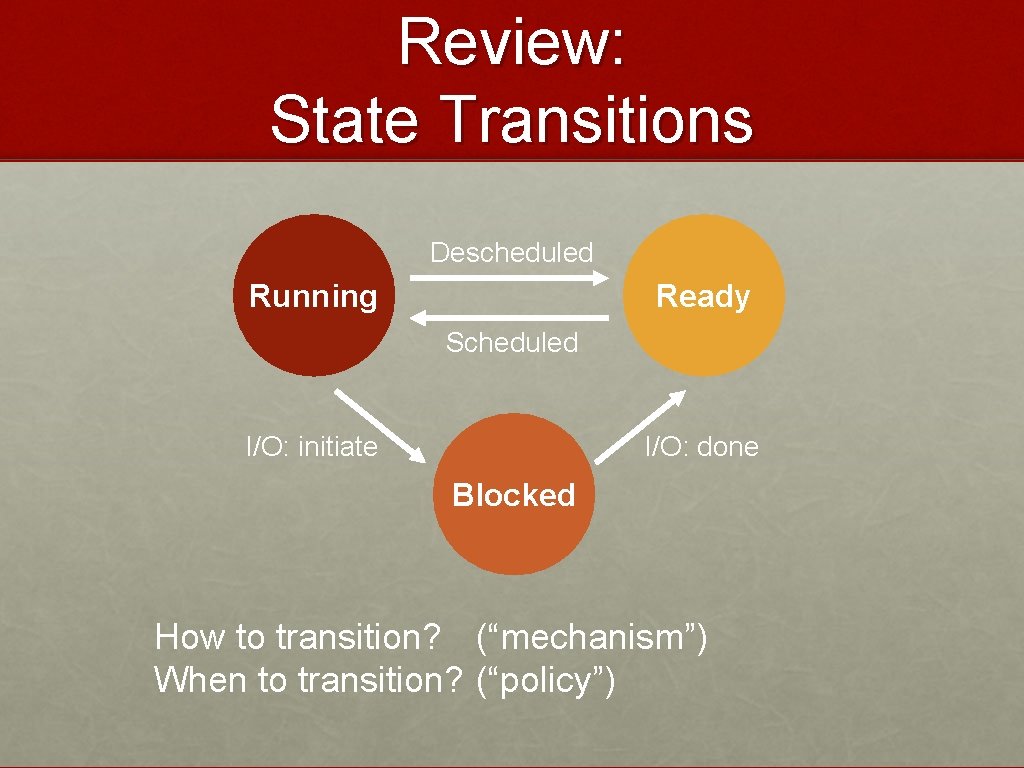 Review:
State Transitions

Descheduled

Running

Ready

Scheduled

I/O: initiate

I/O: done

Blocked

How to transition? (“mechanism”)
When to transition? (“policy”)